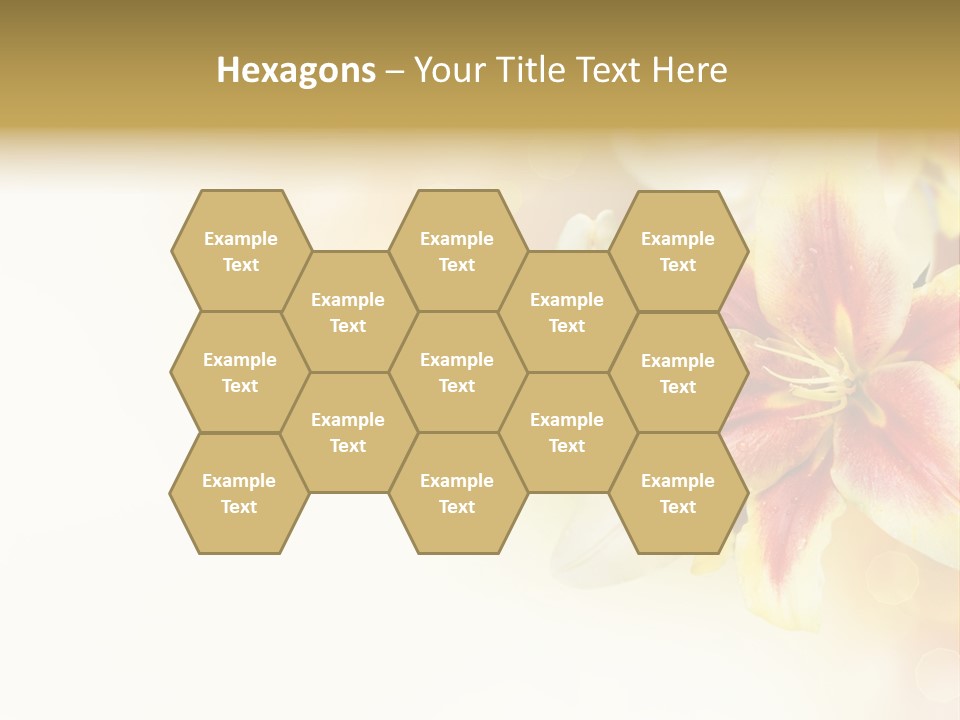 Hexagons – Your Title Text Here

Example Text

Example Text

Example Text

Example Text

Example Text

Example Text

Example Text

Example Text

Example Text

Example Text

Example Text

Example Text

Example Text